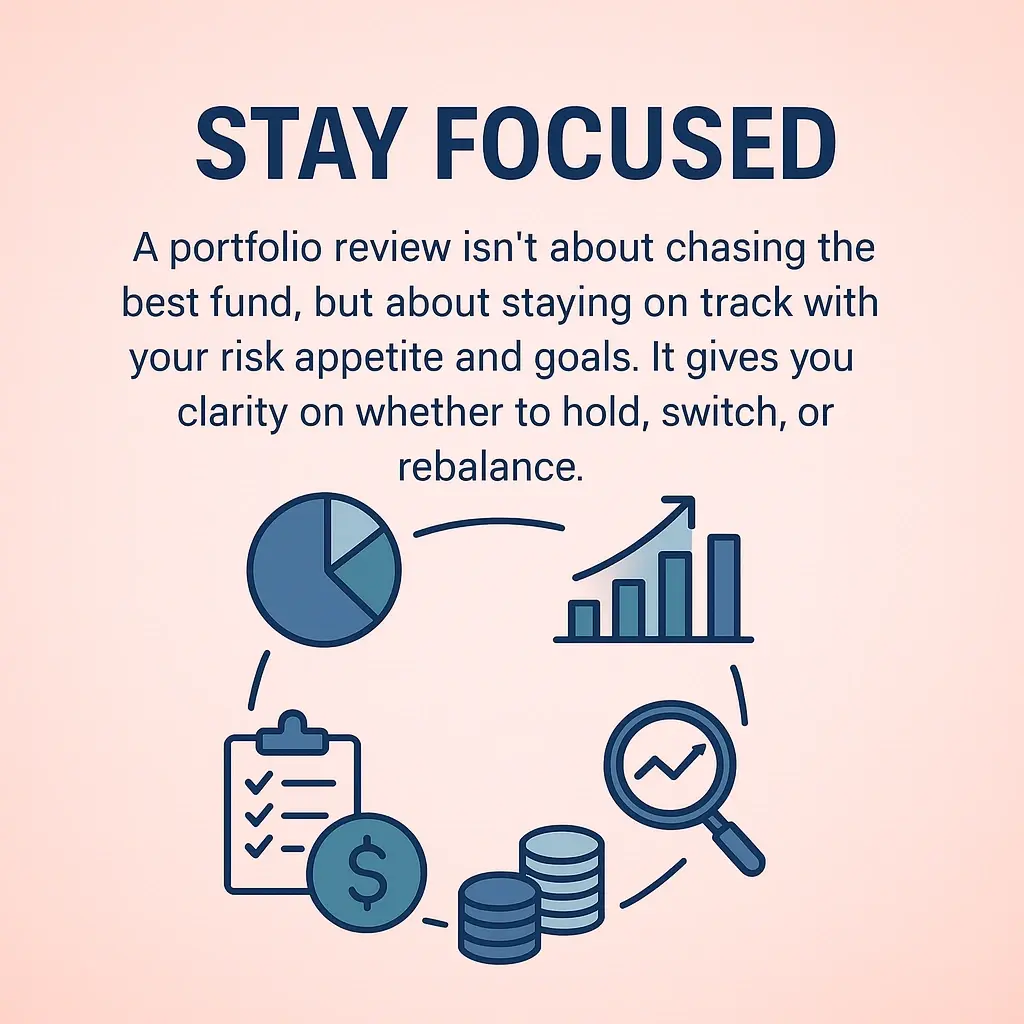 STAY FOCUSED

A portfolio review isn't about chasing the best fund, but about staying on track with your risk appetite and goals. It gives you clarity on whether to hold, switch, or rebalance.

$